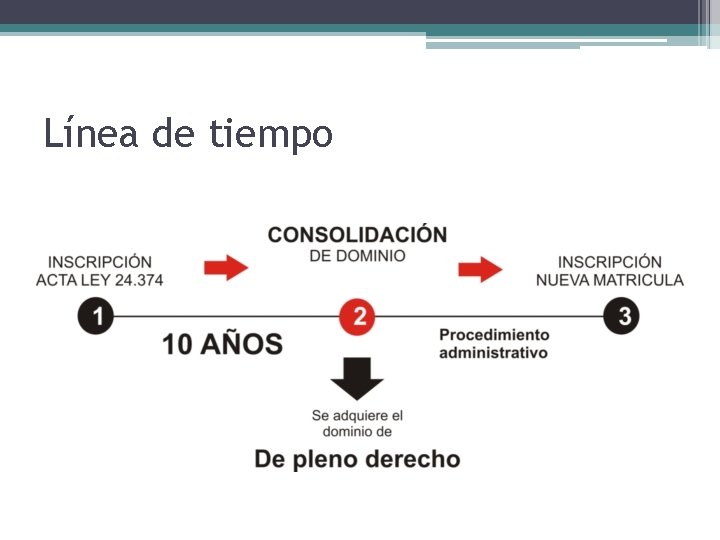 Línea de tiempo

INSCRIPCIÓN
ACTA LEY 24.374

CONSOLIDACIÓN
DE DOMINIO

INSCRIPCIÓN
NUEVA MATRICULA

1

2

3

10 AÑOS

Procedimiento administrativo

Se adquiere el dominio de

De pleno derecho